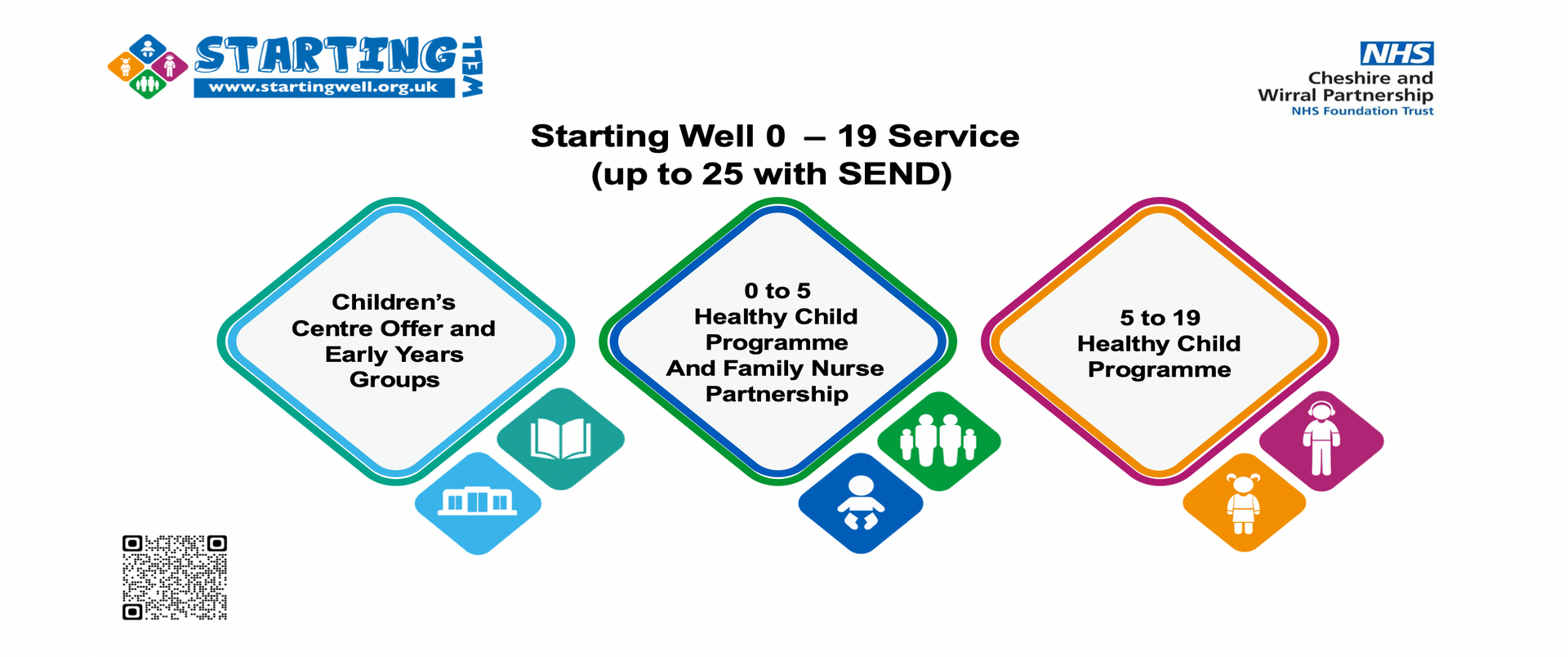 STARTING WELL
www.startingwell.org.uk

NHS
Cheshire and Wirral Partnership
NHS Foundation Trust

Starting Well 0 – 19 Service
(up to 25 with SEND)

Children's Centre Offer and Early Years Groups

0 to 5
Healthy Child Programme
And Family Nurse Partnership

5 to 19
Healthy Child Programme